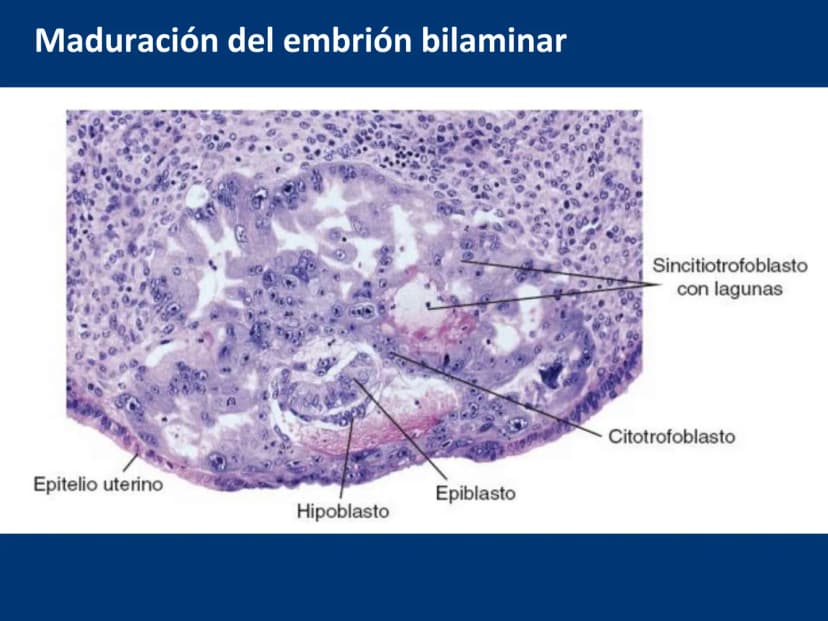 Maduración del embrión bilaminar

Sincitiotrofoblasto con lagunas

Citotrofoblasto

Epitelio uterino

Epiblasto

Hipoblasto